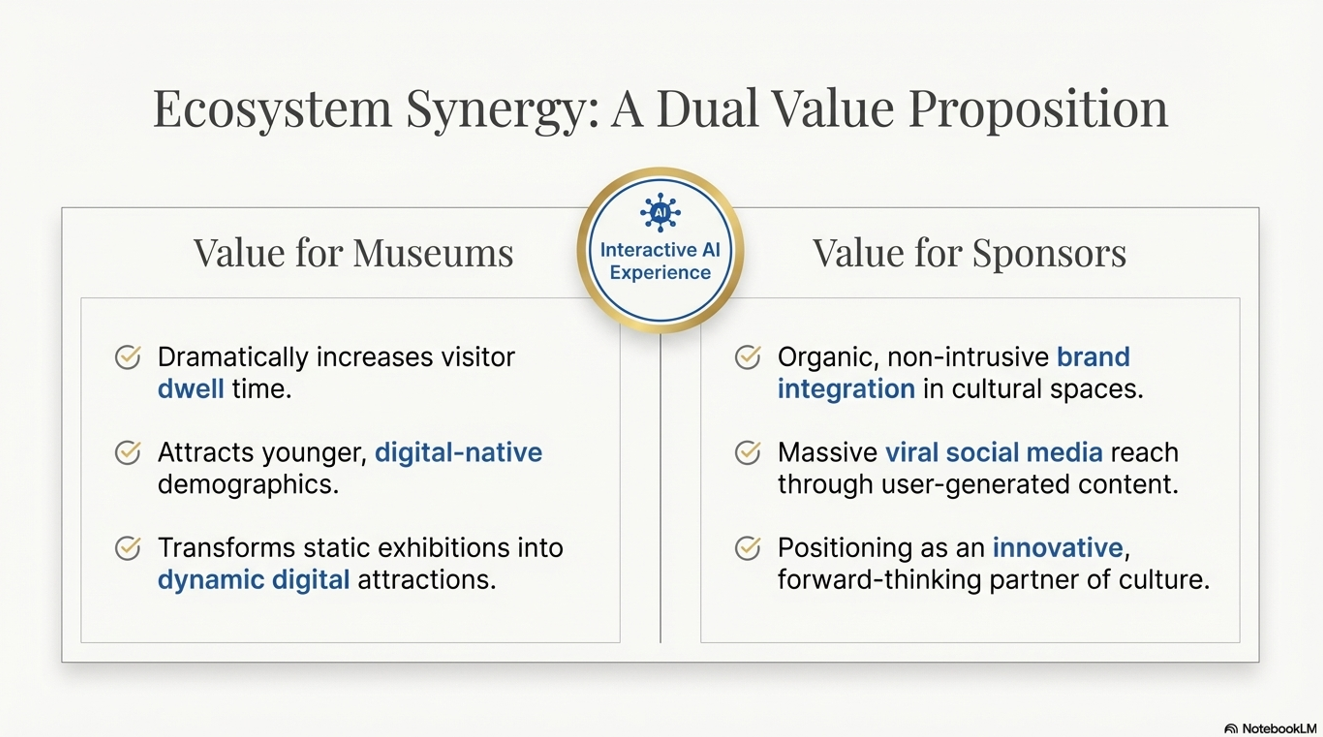 Ecosystem Synergy: A Dual Value Proposition

AI

Interactive AI Experience

Value for Museums

Dramatically increases visitor dwell time.

Attracts younger, digital-native demographics.

Transforms static exhibitions into dynamic digital attractions.

Value for Sponsors

Organic, non-intrusive brand integration in cultural spaces.

Massive viral social media reach through user-generated content.

Positioning as an innovative, forward-thinking partner of culture.

NotebookLM